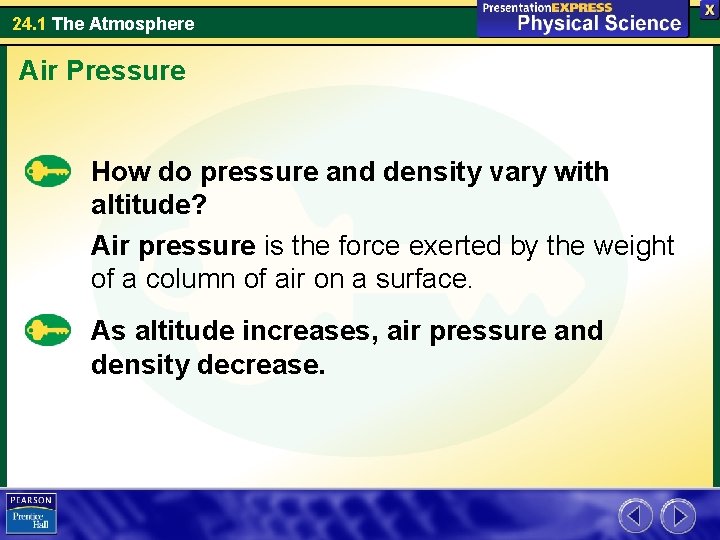 24.1 The Atmosphere

PresentationEXPRESS
Physical Science

X

Air Pressure

How do pressure and density vary with altitude?

Air pressure is the force exerted by the weight of a column of air on a surface.

As altitude increases, air pressure and density decrease.

PEARSON
Prentice Hall